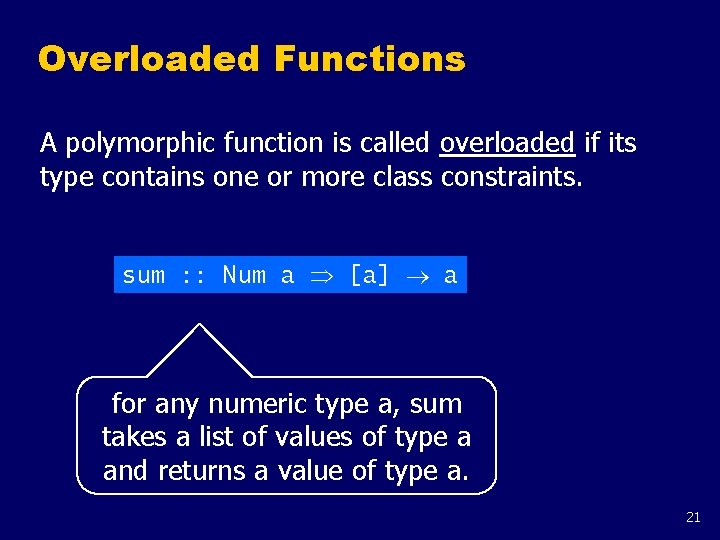 Overloaded Functions

A polymorphic function is called overloaded if its type contains one or more class constraints.

sum :: Num a $\Rightarrow$ [a] $\rightarrow$ a

for any numeric type a, sum takes a list of values of type a and returns a value of type a.

21